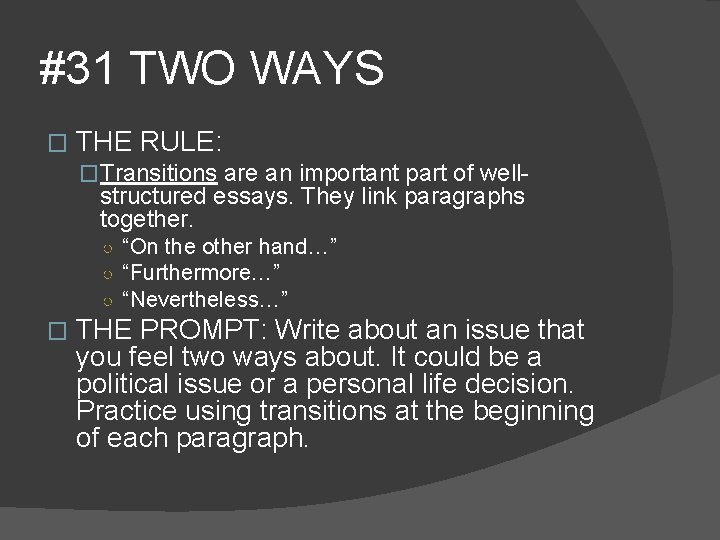 #31 TWO WAYS

THE RULE:

Transitions are an important part of well-structured essays. They link paragraphs together.

“On the other hand…”

“Furthermore…”

“Nevertheless…”

THE PROMPT: Write about an issue that you feel two ways about. It could be a political issue or a personal life decision. Practice using transitions at the beginning of each paragraph.